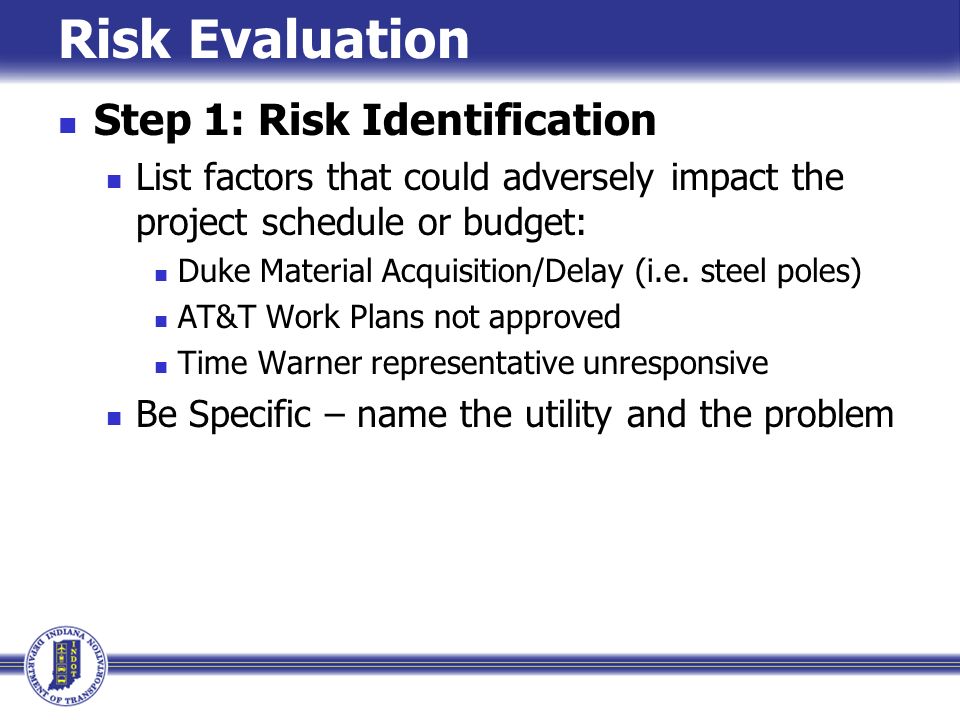 Risk Evaluation

Step 1: Risk Identification

List factors that could adversely impact the project schedule or budget:

Duke Material Acquisition/Delay (i.e. steel poles)

AT&T Work Plans not approved

Time Warner representative unresponsive

Be Specific – name the utility and the problem

INDIANA DEPARTMENT OF TRANSPORTATION INDOT